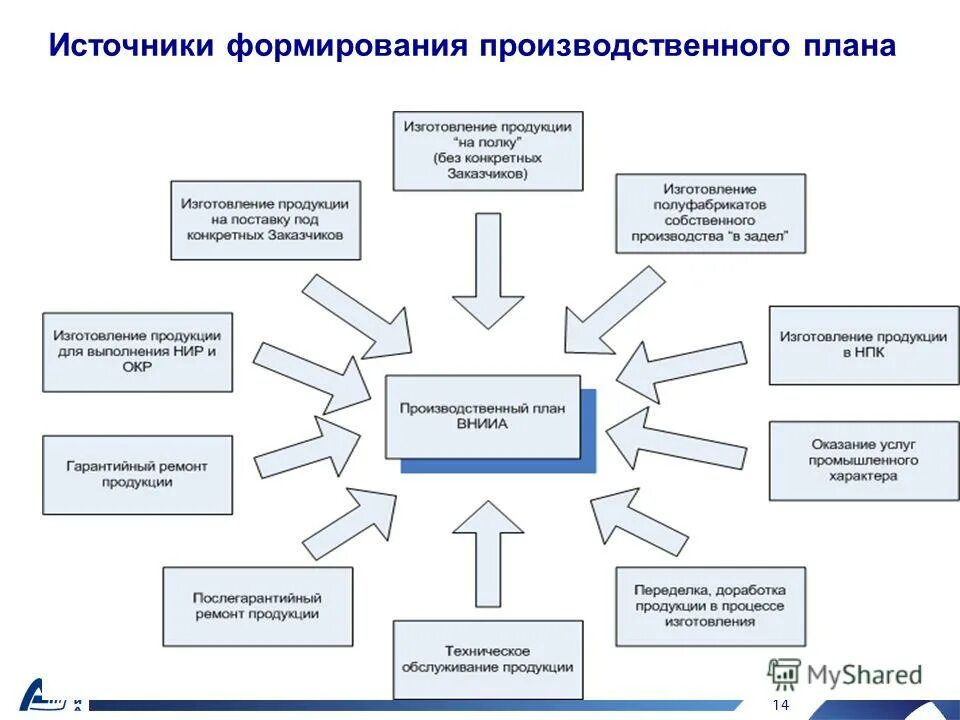 Источники формирования производственного плана

Изготовление продукции "на полку" (без конкретных Заказчиков)

Изготовление продукции на поставку под конкретных Заказчиков

Изготовление полуфабрикатов собственного производства "в задел"

Изготовление продукции для выполнения НИР и ОКР

Изготовление продукции в НПК

Производственный план ВНИИА

Гарантийный ремонт продукции

Оказание услуг промышленного характера

Послегарантийный ремонт продукции

Переделка, доработка продукции в процессе изготовления

Техническое обслуживание продукции

MyShared

14